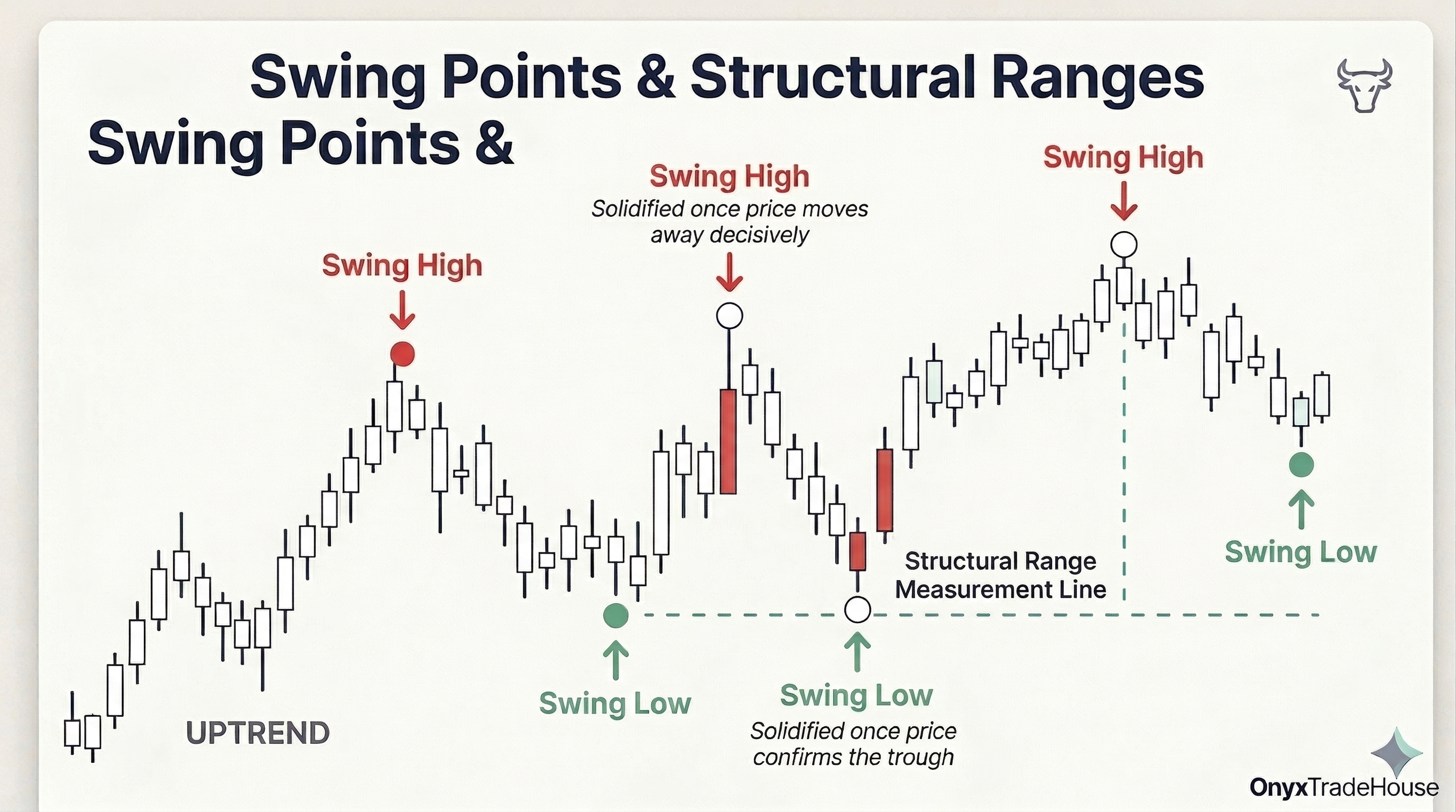 Swing Points & Structural Ranges

Swing Points &

Swing High

Swing High
Solidified once price moves away decisively

Swing High

Structural Range Measurement Line

Swing Low

Swing Low

Swing Low
Solidified once price confirms the trough

UPTREND

OnyxTradeHouse